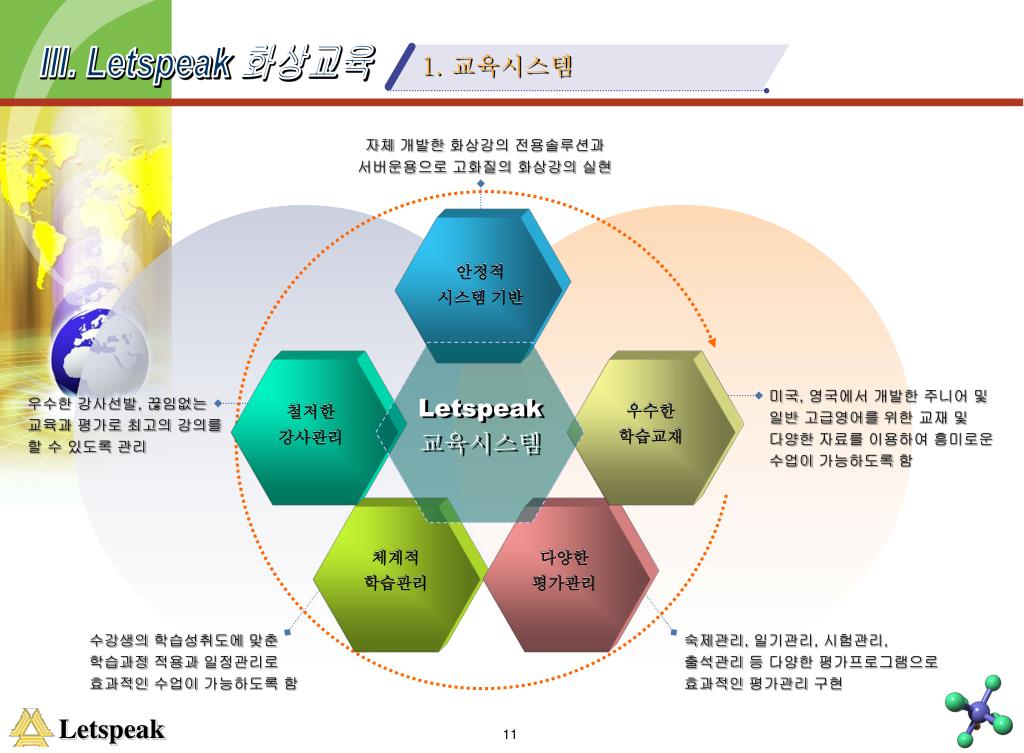 III. Letspeak 화상교육

1. 교육시스템

자체 개발한 화상강의 전용솔루션과 서버운용으로 고화질의 화상강의 실현

안정적 시스템 기반

철저한 강사관리

Letspeak 교육시스템

우수한 학습교재

체계적 학습관리

다양한 평가관리

우수한 강사선발, 끊임없는 교육과 평가로 최고의 강의를 할 수 있도록 관리

미국, 영국에서 개발한 주니어 및 일반 고급영어를 위한 교재 및 다양한 자료를 이용하여 흥미로운 수업이 가능하도록 함

수강생의 학습성취도에 맞춘 학습과정 적용과 일정관리로 효과적인 수업이 가능하도록 함

숙제관리, 일기관리, 시험관리, 출석관리 등 다양한 평가프로그램으로 효과적인 평가관리 구현

Letspeak

11